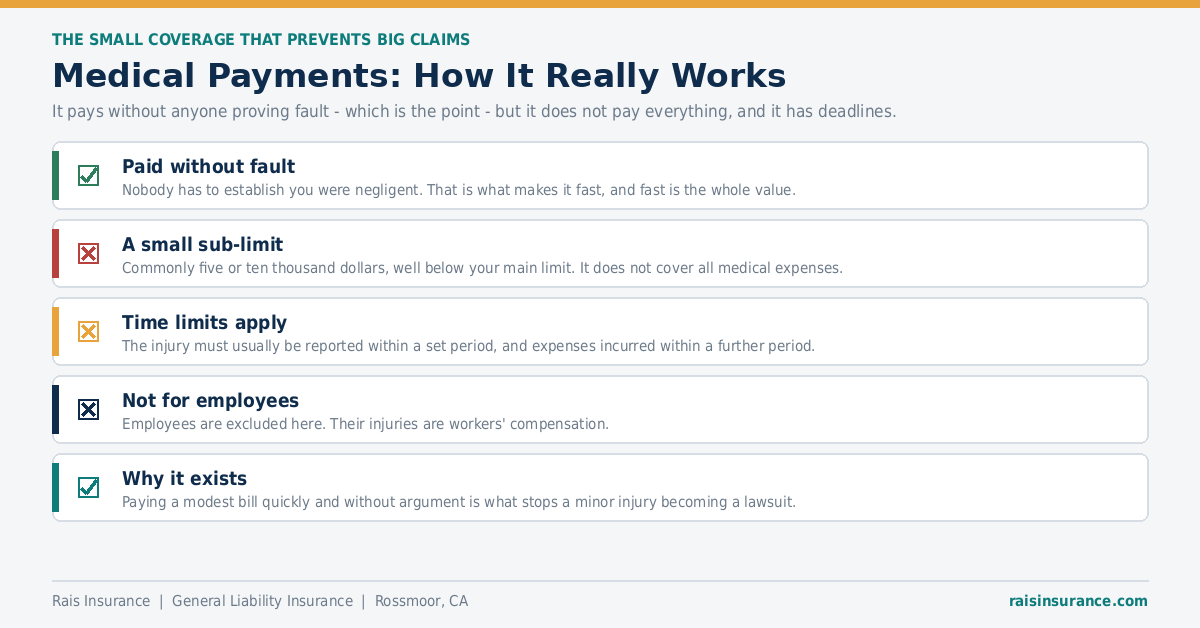 THE SMALL COVERAGE THAT PREVENTS BIG CLAIMS

Medical Payments: How It Really Works

It pays without anyone proving fault - which is the point - but it does not pay everything, and it has deadlines.

Paid without fault
Nobody has to establish you were negligent. That is what makes it fast, and fast is the whole value.

A small sub-limit
Commonly five or ten thousand dollars, well below your main limit. It does not cover all medical expenses.

Time limits apply
The injury must usually be reported within a set period, and expenses incurred within a further period.

Not for employees
Employees are excluded here. Their injuries are workers' compensation.

Why it exists
Paying a modest bill quickly and without argument is what stops a minor injury becoming a lawsuit.

Rais Insurance | General Liability Insurance | Rossmoor, CA

raisinsurance.com